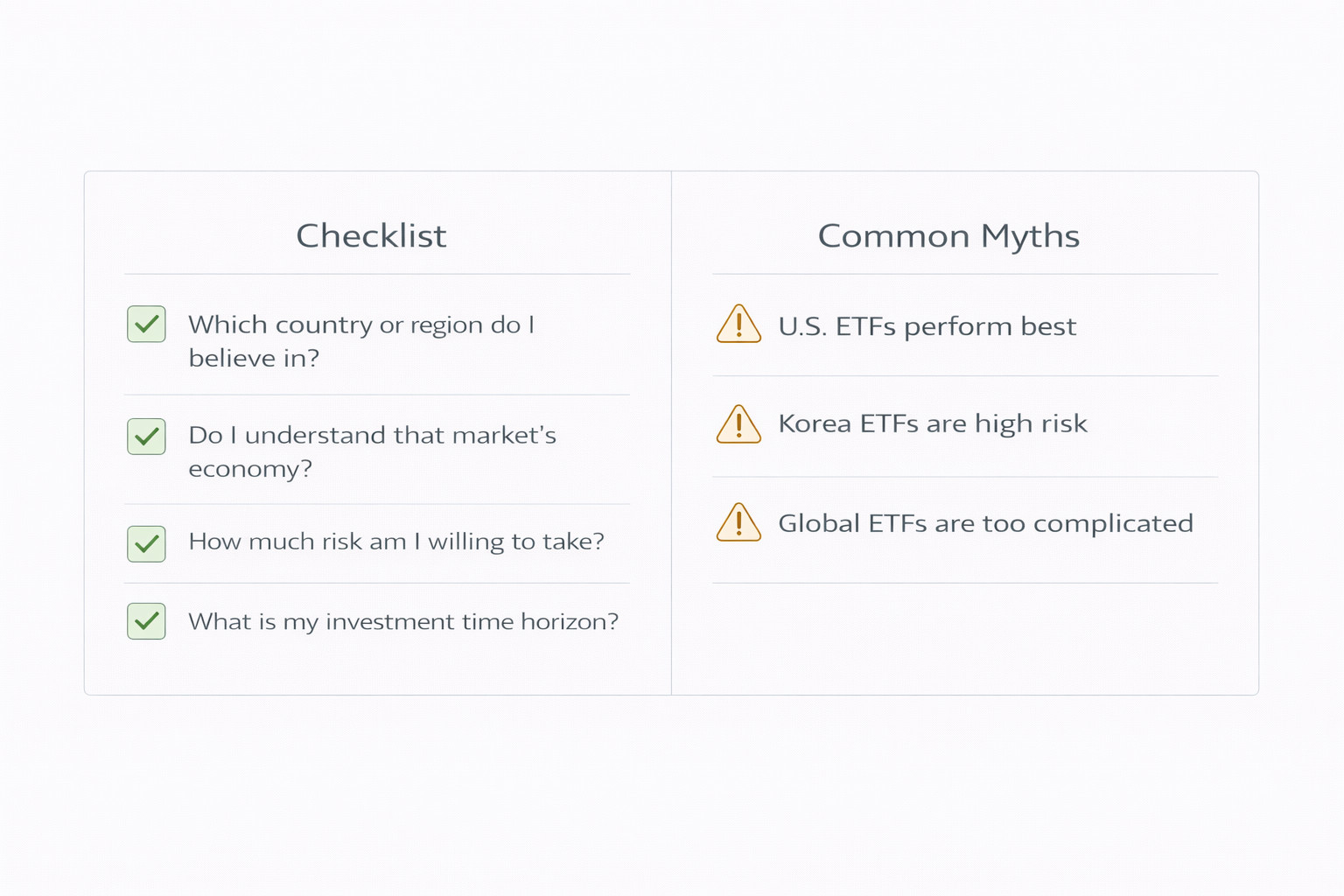 Checklist

Which country or region do I believe in?

Do I understand that market's economy?

How much risk am I willing to take?

What is my investment time horizon?

Common Myths

U.S. ETFs perform best

Korea ETFs are high risk

Global ETFs are too complicated